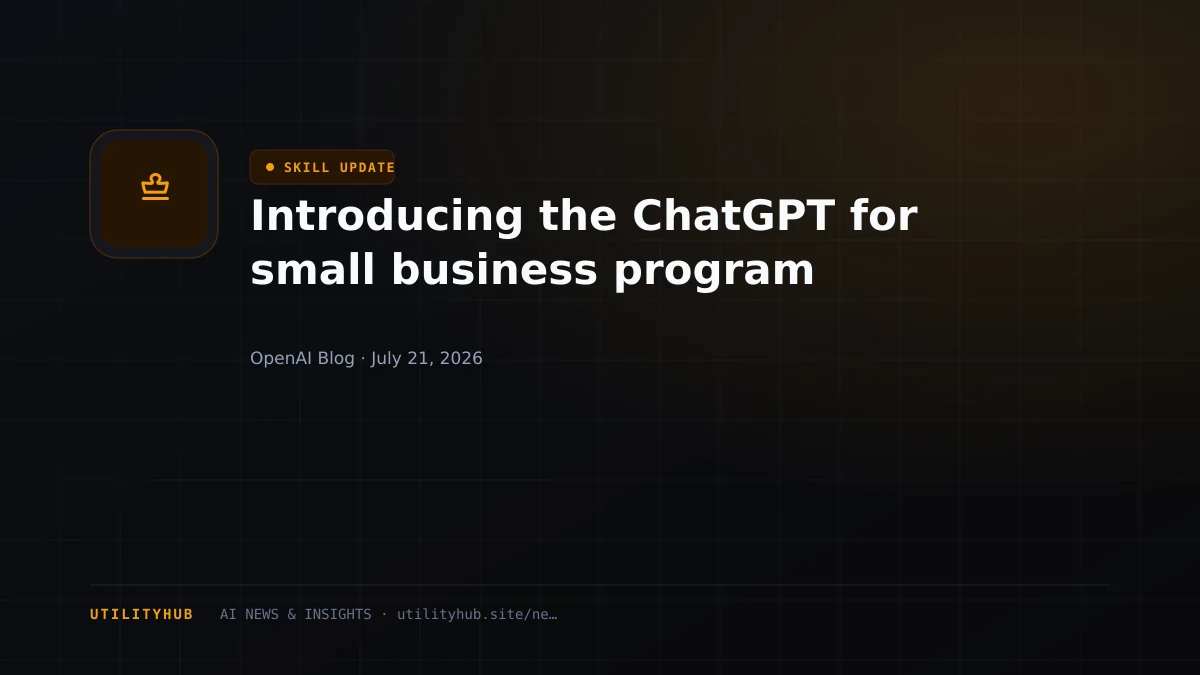 SKILL UPDATE

Introducing the ChatGPT for small business program

OpenAI Blog · July 21, 2026

UTILITYHUB AI NEWS & INSIGHTS · utilityhub.site/ne…